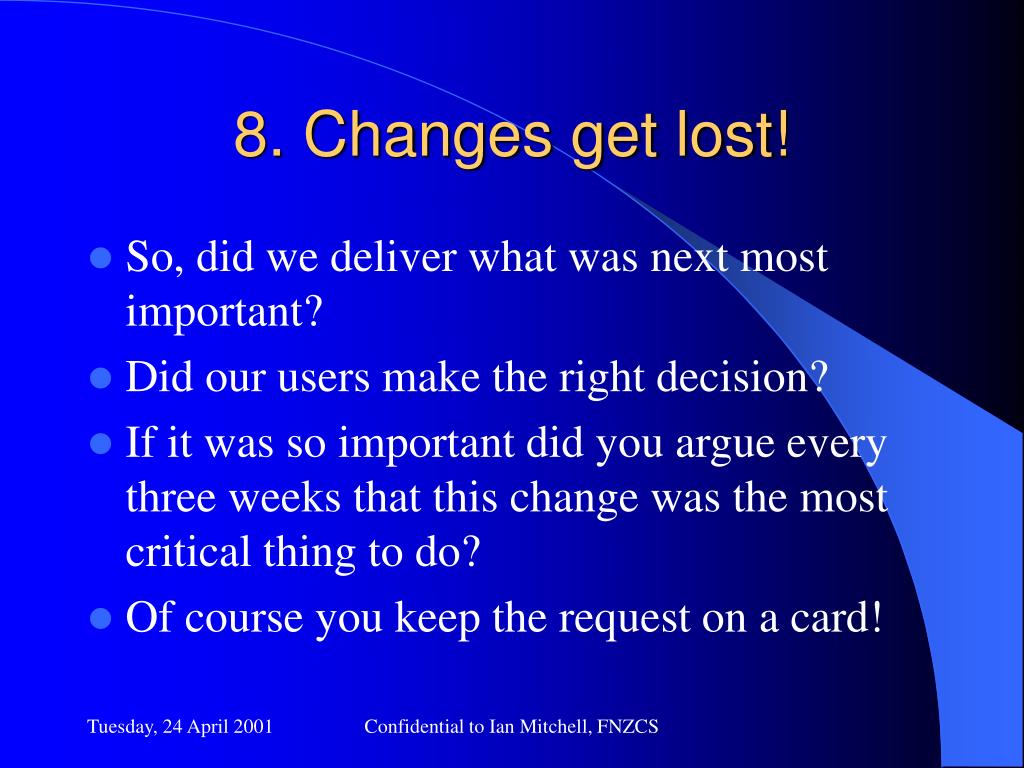 8. Changes get lost!

- So, did we deliver what was next most important?
- Did our users make the right decision?
- If it was so important did you argue every three weeks that this change was the most critical thing to do?
- Of course you keep the request on a card!

Tuesday, 24 April 2001

Confidential to Ian Mitchell, FNZCS